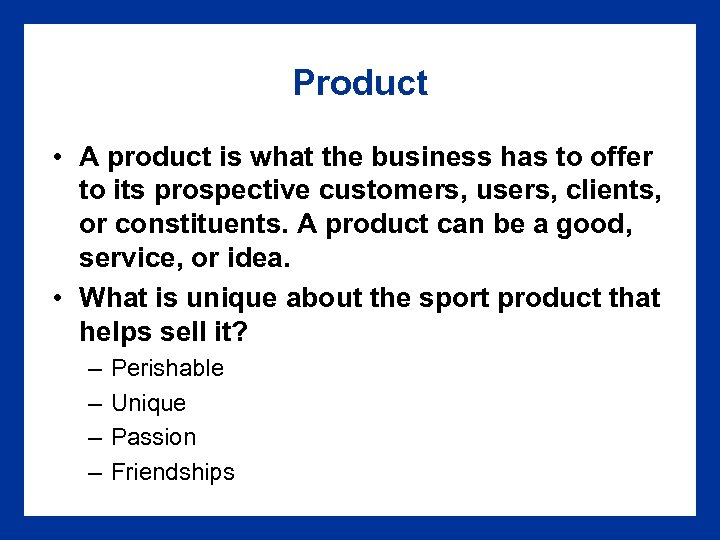 Product

• A product is what the business has to offer to its prospective customers, users, clients, or constituents. A product can be a good, service, or idea.

• What is unique about the sport product that helps sell it?
– Perishable
– Unique
– Passion
– Friendships